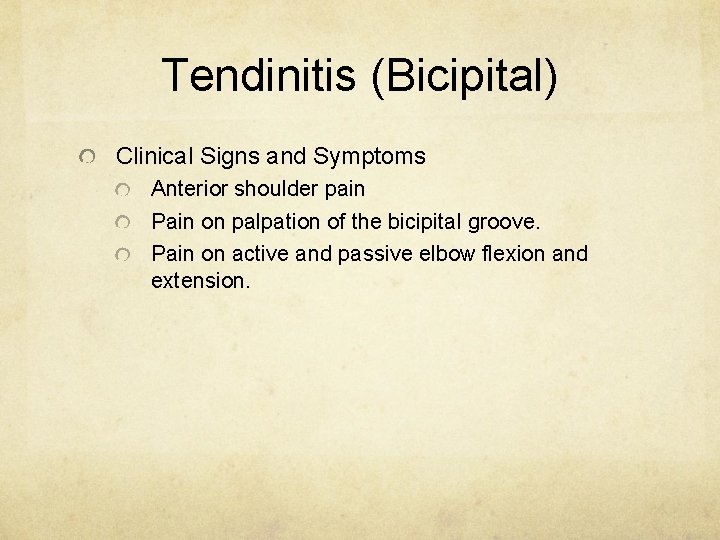 Tendinitis (Bicipital)

Clinical Signs and Symptoms

Anterior shoulder pain

Pain on palpation of the bicipital groove.

Pain on active and passive elbow flexion and extension.